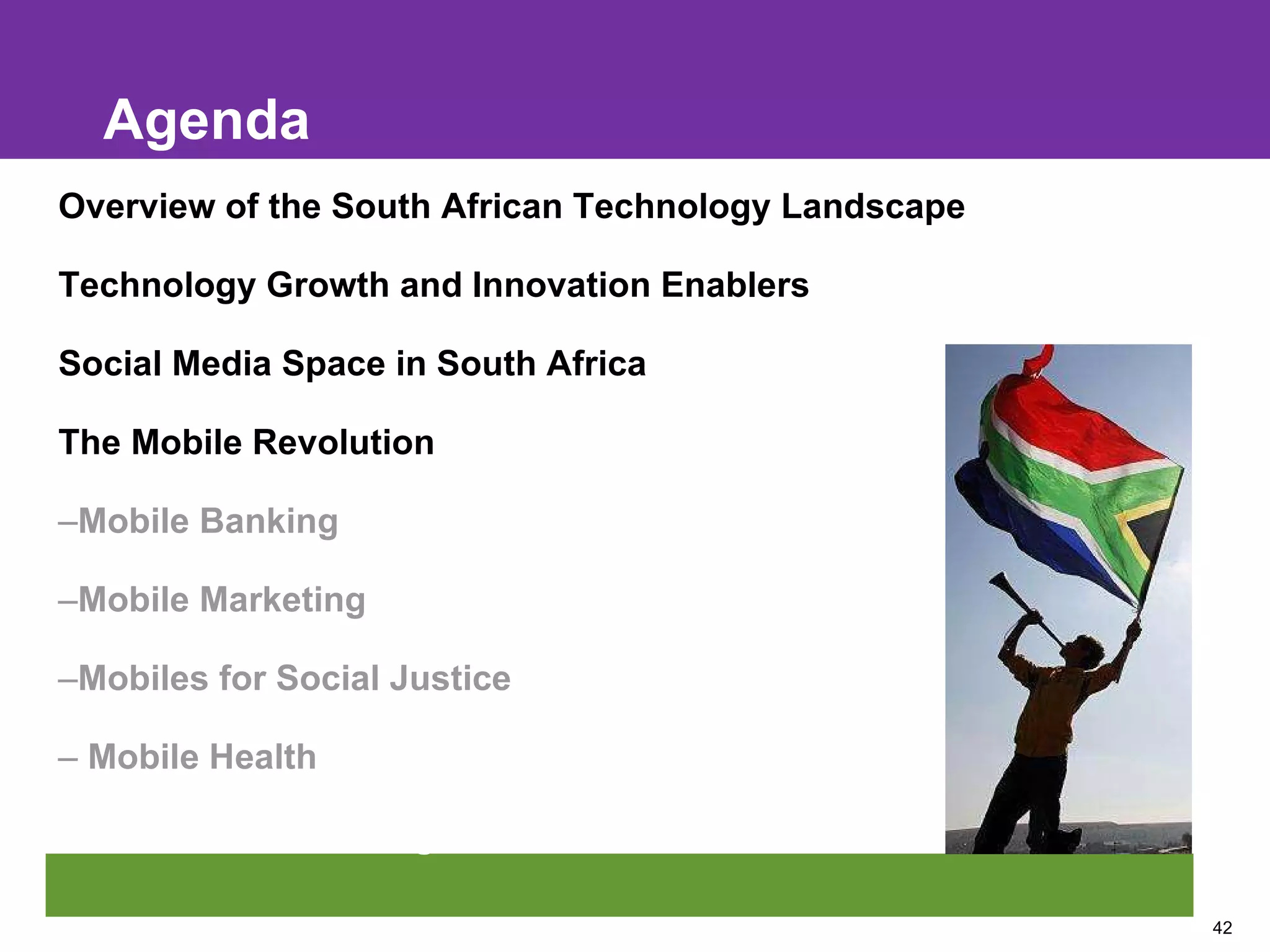 Agenda

Overview of the South African Technology Landscape

Technology Growth and Innovation Enablers

Social Media Space in South Africa

The Mobile Revolution

–Mobile Banking

–Mobile Marketing

–Mobiles for Social Justice

– Mobile Health

42